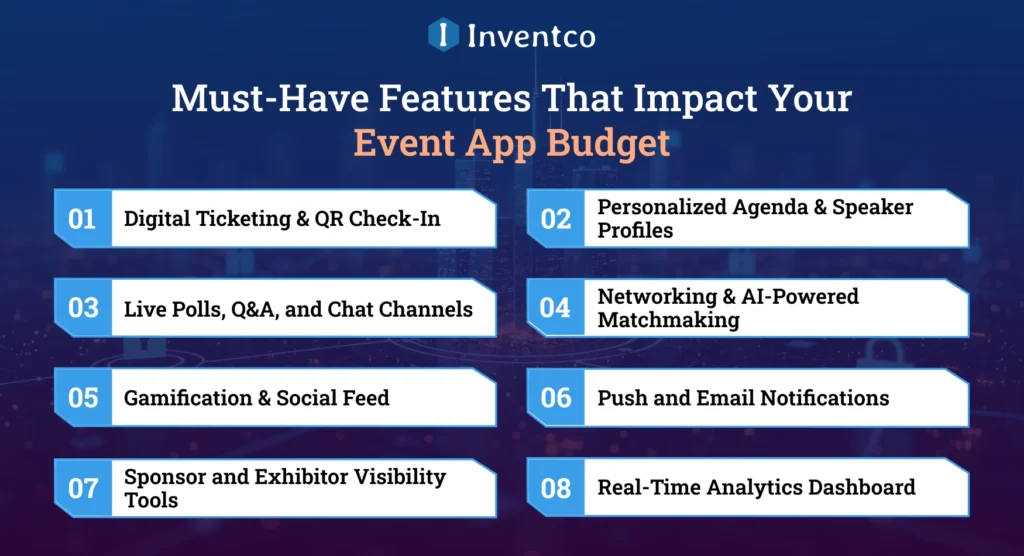 Inventco

Must-Have Features That Impact Your Event App Budget

01 Digital Ticketing & QR Check-In

02 Personalized Agenda & Speaker Profiles

03 Live Polls, Q&A, and Chat Channels

04 Networking & AI-Powered Matchmaking

05 Gamification & Social Feed

06 Push and Email Notifications

07 Sponsor and Exhibitor Visibility Tools

08 Real-Time Analytics Dashboard